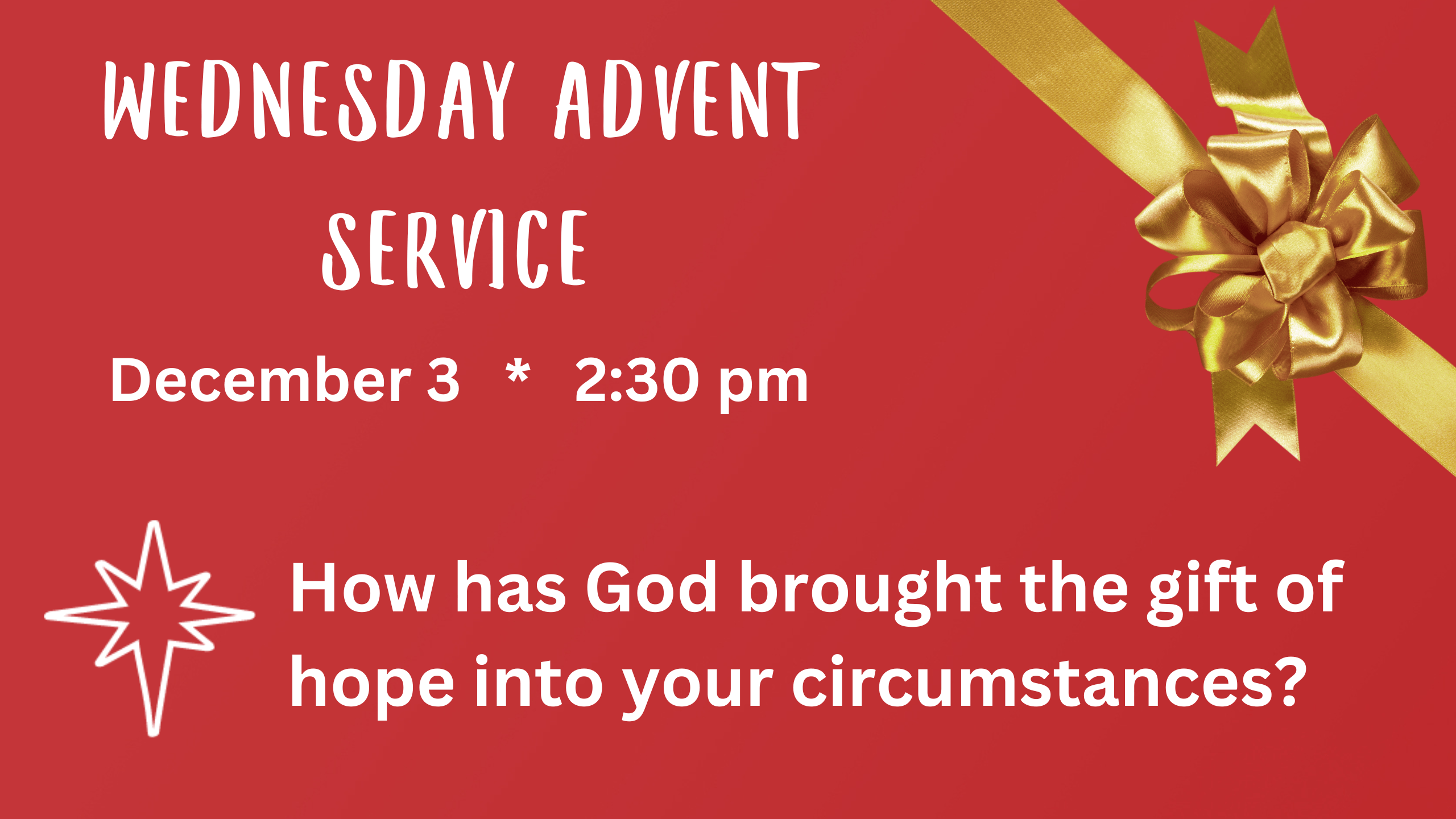 WEDNESDAY ADVENT SERVICE

December 3 * 2:30 pm

How has God brought the gift of hope into your circumstances?